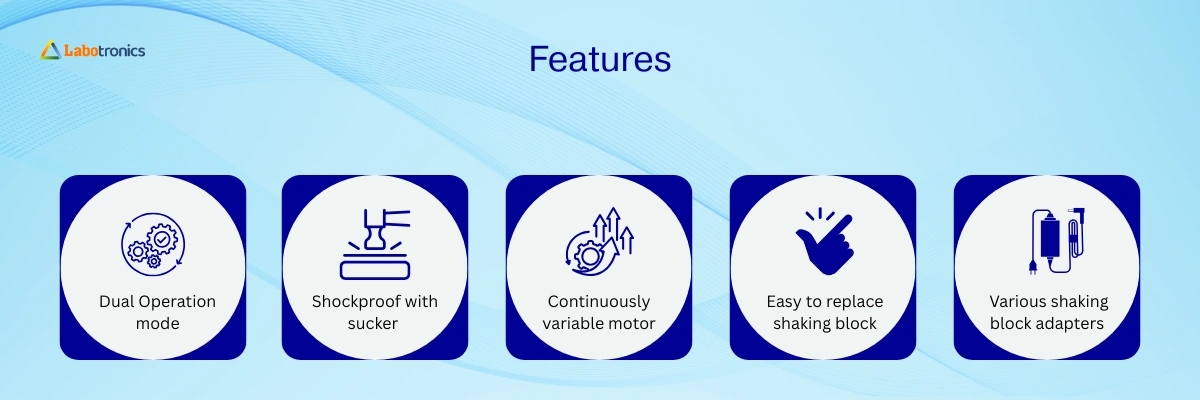 Labotronics

Features

Dual Operation mode

Shockproof with sucker

Continuously variable motor

Easy to replace shaking block

Various shaking block adapters